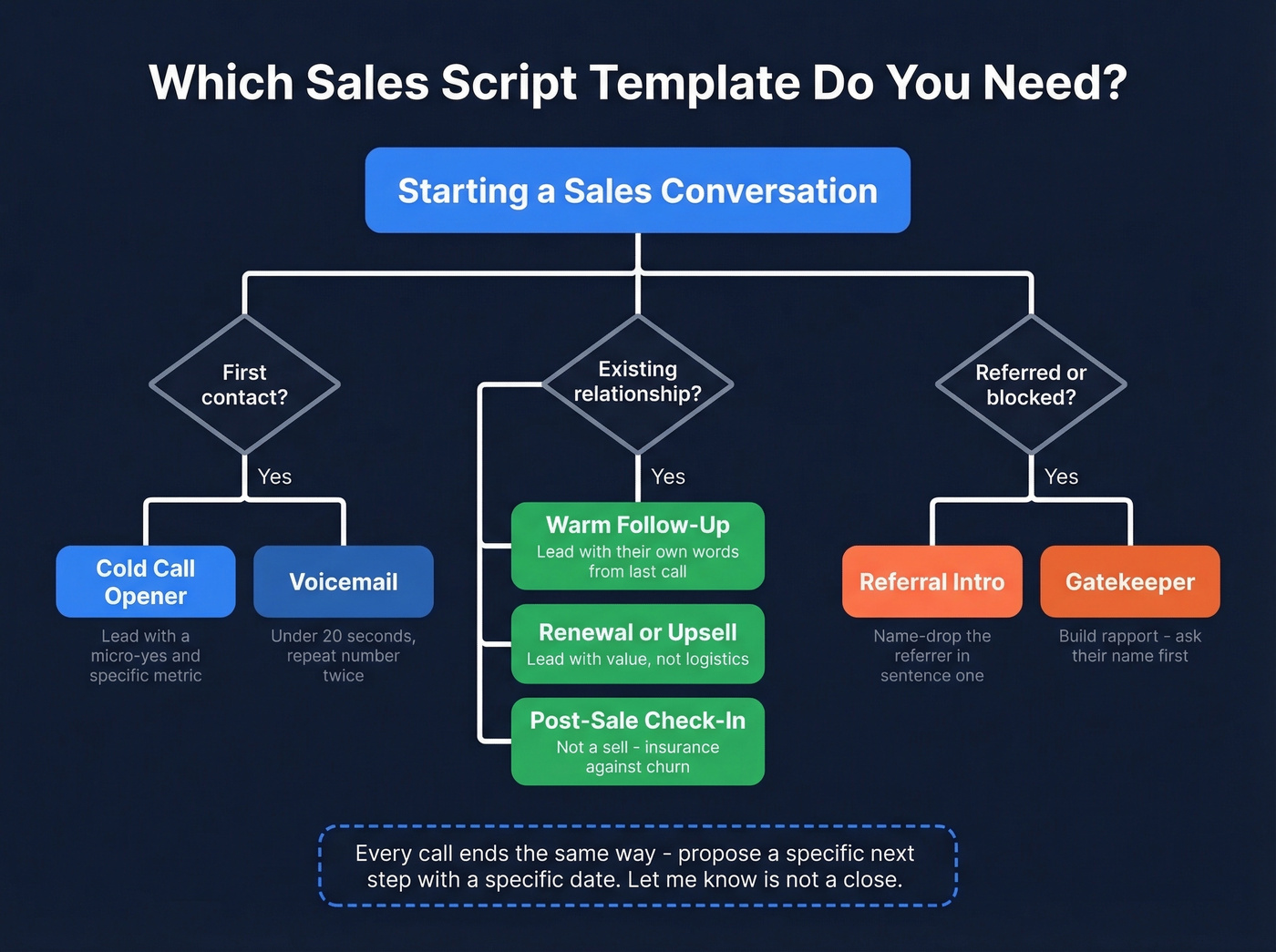 Which Sales Script Template Do You Need?

Starting a Sales Conversation

First contact?

Yes

Cold Call Opener

Lead with a micro-yes and specific metric

Voicemail

Under 20 seconds, repeat number twice

Existing relationship?

Yes

Warm Follow-Up

Lead with their own words from last call

Renewal or Upsell

Lead with value, not logistics

Post-Sale Check-In

Not a sell - insurance against churn

Referred or blocked?

Yes

Referral Intro

Name-drop the referrer in sentence one

Gatekeeper

Build rapport - ask their name first

Every call ends the same way - propose a specific next step with a specific date. Let me know is not a close.